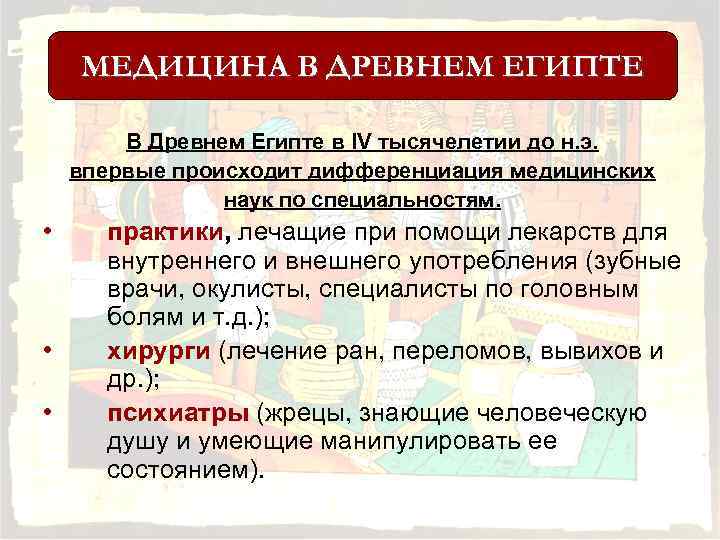 МЕДИЦИНА В ДРЕВНЕМ ЕГИПТЕ

В Древнем Египте в IV тысячелетии до н.э. впервые происходит дифференциация медицинских наук по специальностям.

• практики, лечащие при помощи лекарств для внутреннего и внешнего употребления (зубные врачи, окулисты, специалисты по головным болям и т.д.);
• хирурги (лечение ран, переломов, вывихов и др.);
• психиатры (жрецы, знающие человеческую душу и умеющие манипулировать ее состоянием).